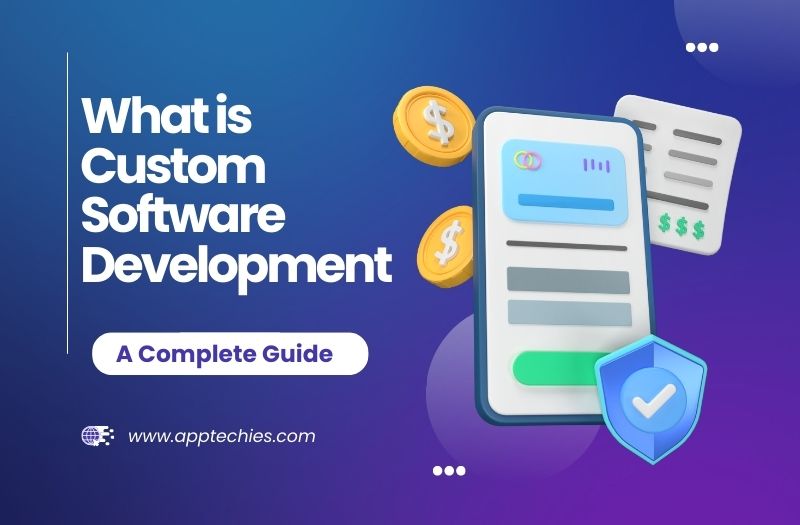 What is Custom Software Development

A Complete Guide

www.apptechies.com

$

$

$ $ $